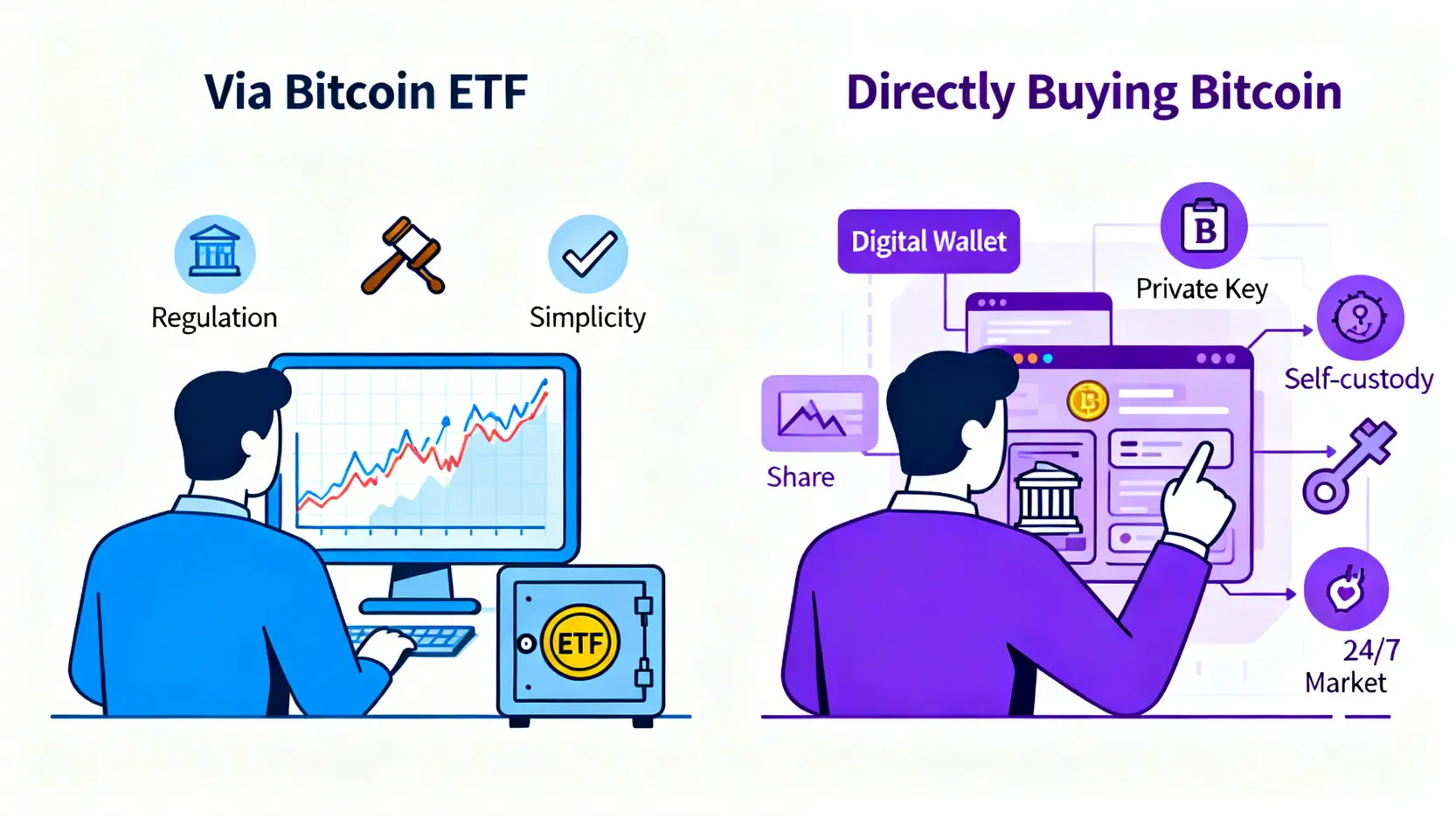 Via Bitcoin ETF

Regulation

Simplicity

ETF

Directly Buying Bitcoin

Digital Wallet

B

Private Key

Self-custody

Share

24/7
Market